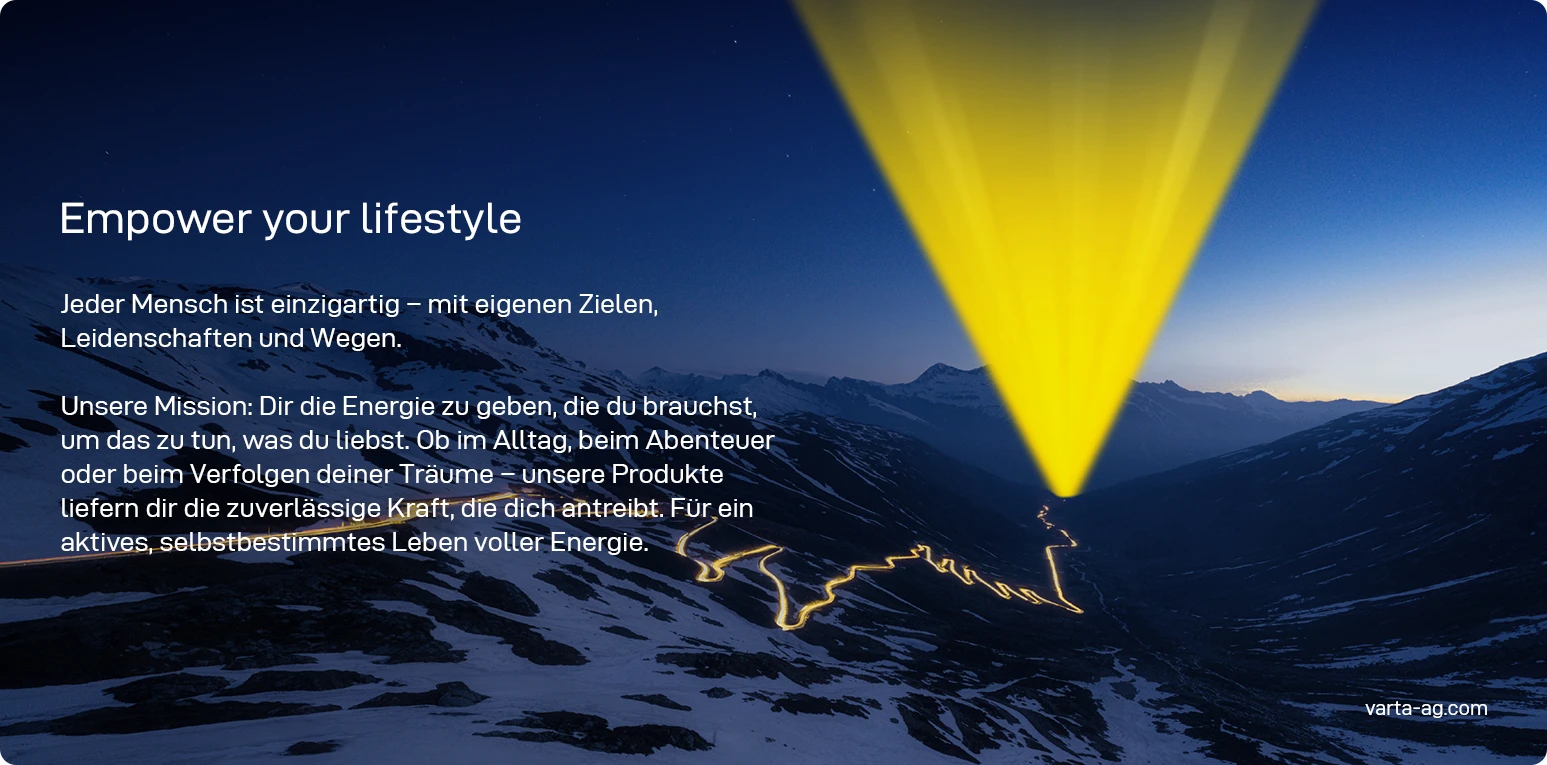 Empower your lifestyle

Jeder Mensch ist einzigartig – mit eigenen Zielen, Leidenschaften und Wegen.

Unsere Mission: Dir die Energie zu geben, die du brauchst, um das zu tun, was du liebst. Ob im Alltag, beim Abenteuer oder beim Verfolgen deiner Träume – unsere Produkte liefern dir die zuverlässige Kraft, die dich antreibt. Für ein aktives, selbstbestimmtes Leben voller Energie.

varta-ag.com